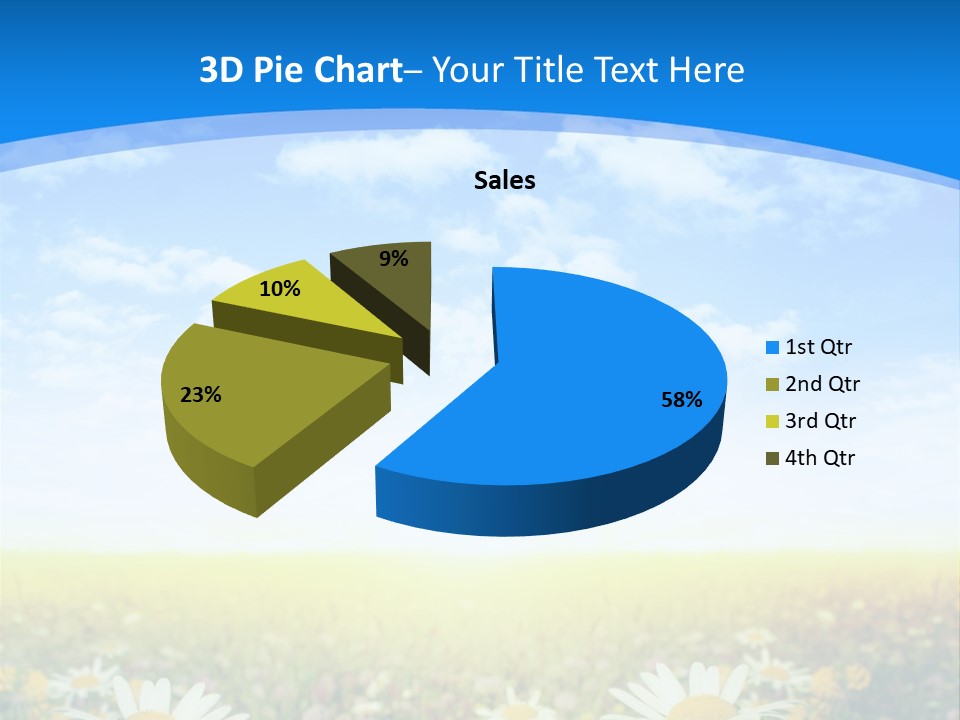 3D Pie Chart– Your Title Text Here

Sales

9%

10%

23%

58%

1st Qtr
2nd Qtr
3rd Qtr
4th Qtr